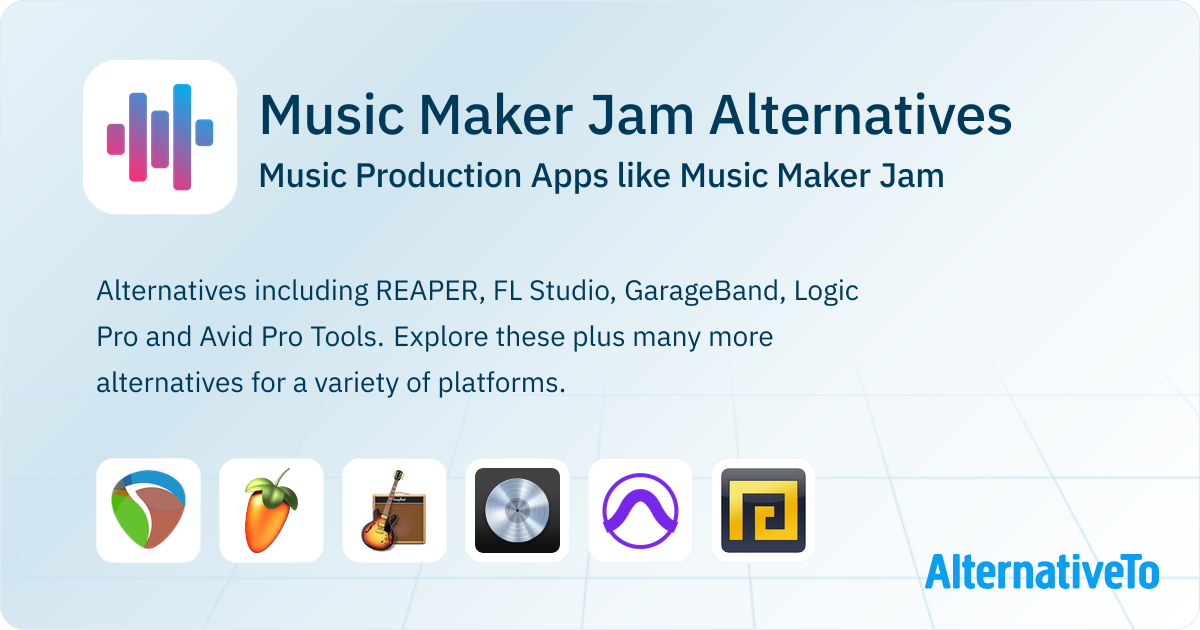 Music Maker Jam Alternatives

Music Production Apps like Music Maker Jam

Alternatives including REAPER, FL Studio, GarageBand, Logic Pro and Avid Pro Tools. Explore these plus many more alternatives for a variety of platforms.

AlternativeTo